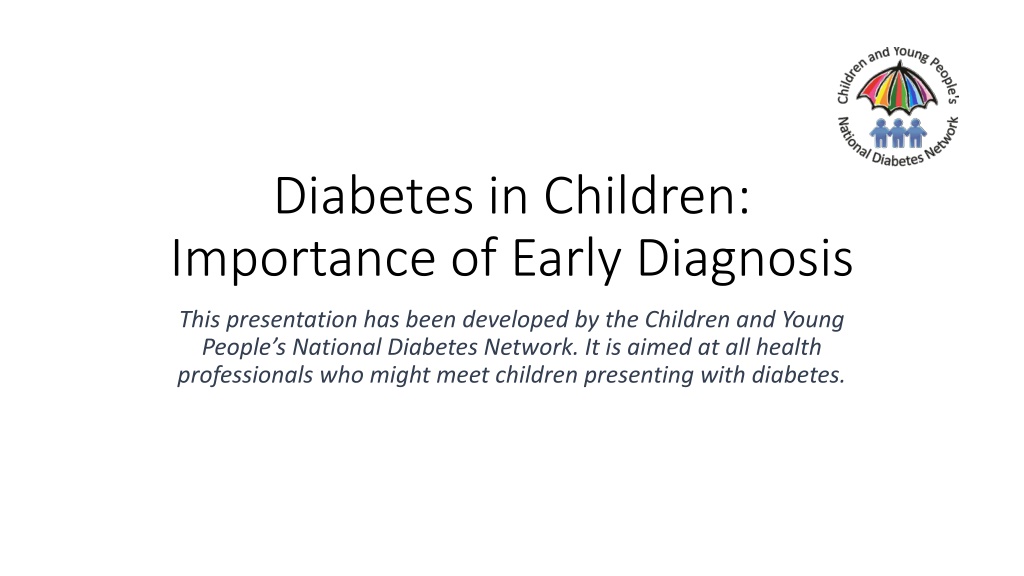 Children and Young People's National Diabetes Network

Diabetes in Children:
Importance of Early Diagnosis

This presentation has been developed by the Children and Young People's National Diabetes Network. It is aimed at all health professionals who might meet children presenting with diabetes.